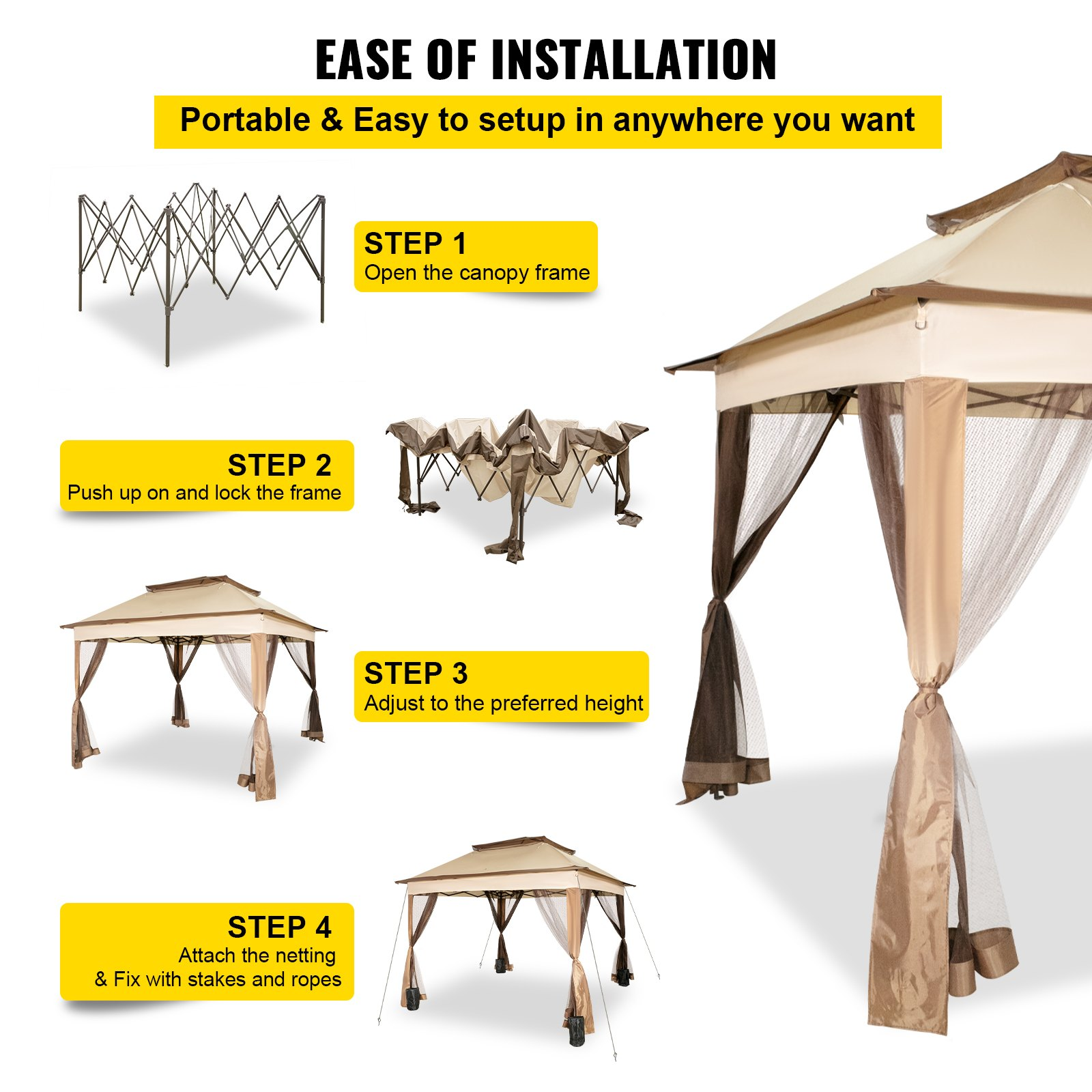 EASE OF INSTALLATION

Portable & Easy to setup in anywhere you want

STEP 1
Open the canopy frame

STEP 2
Push up on and lock the frame

STEP 3
Adjust to the preferred height

STEP 4
Attach the netting
& Fix with stakes and ropes